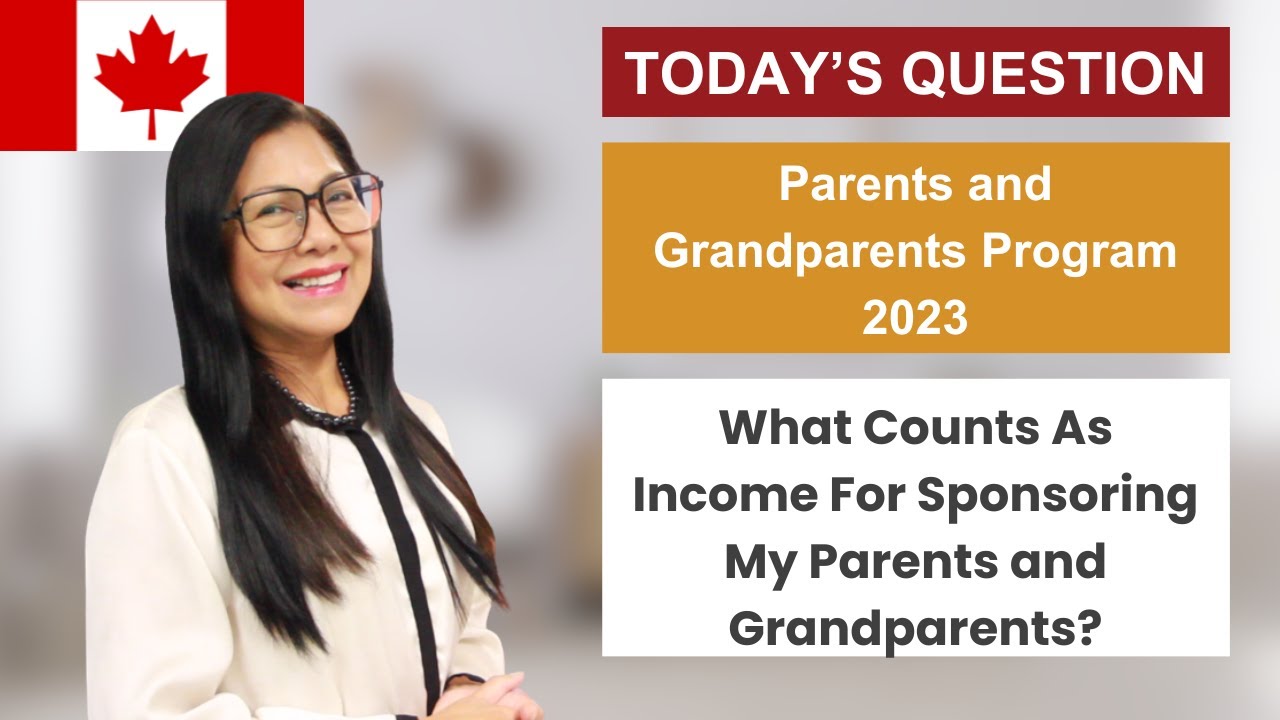 TODAY'S QUESTION

Parents and Grandparents Program 2023

What Counts As Income For Sponsoring My Parents and Grandparents?